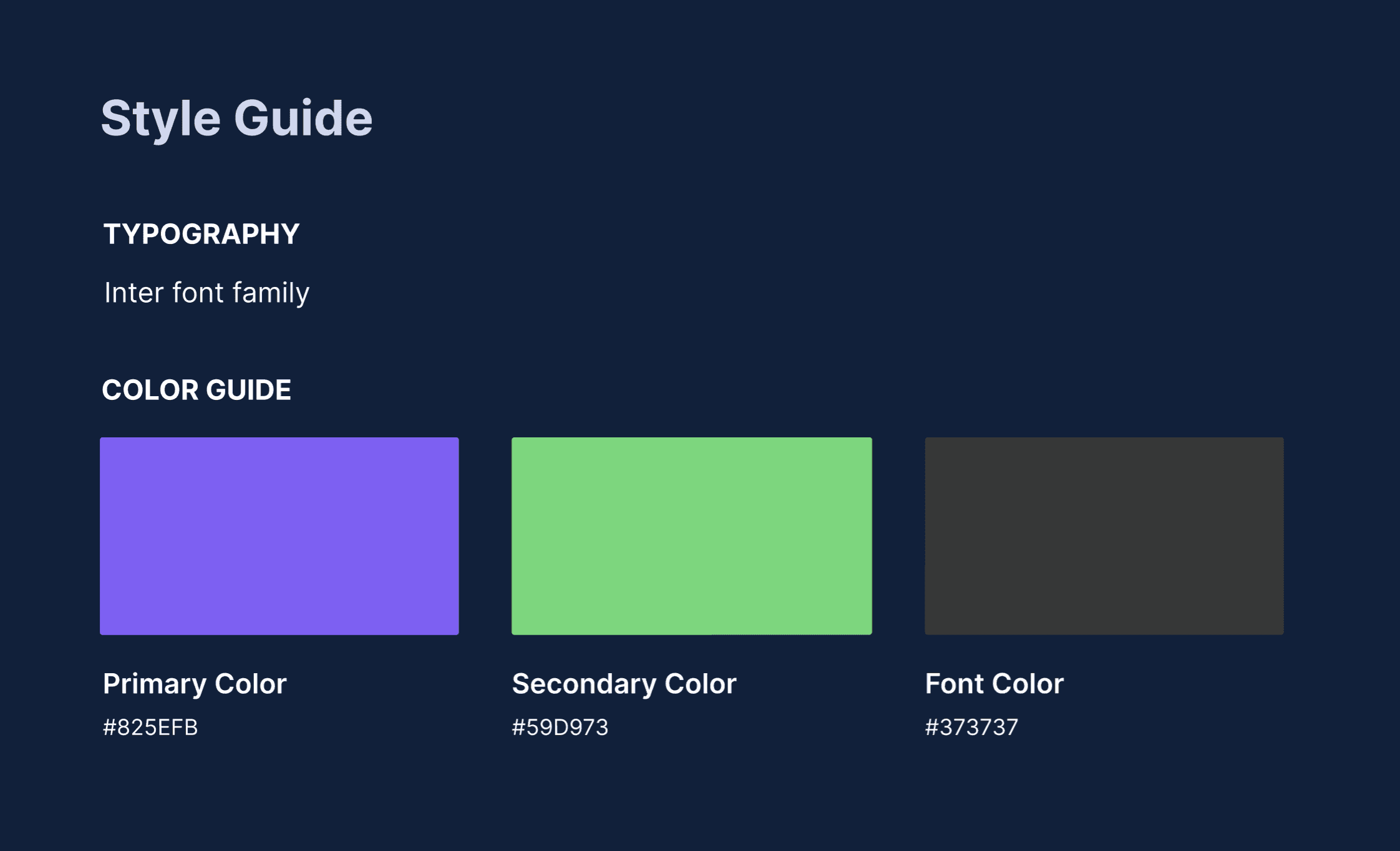 Style Guide

TYPOGRAPHY

Inter font family

COLOR GUIDE

Primary Color

#825EFB

Secondary Color

#59D973

Font Color

#373737